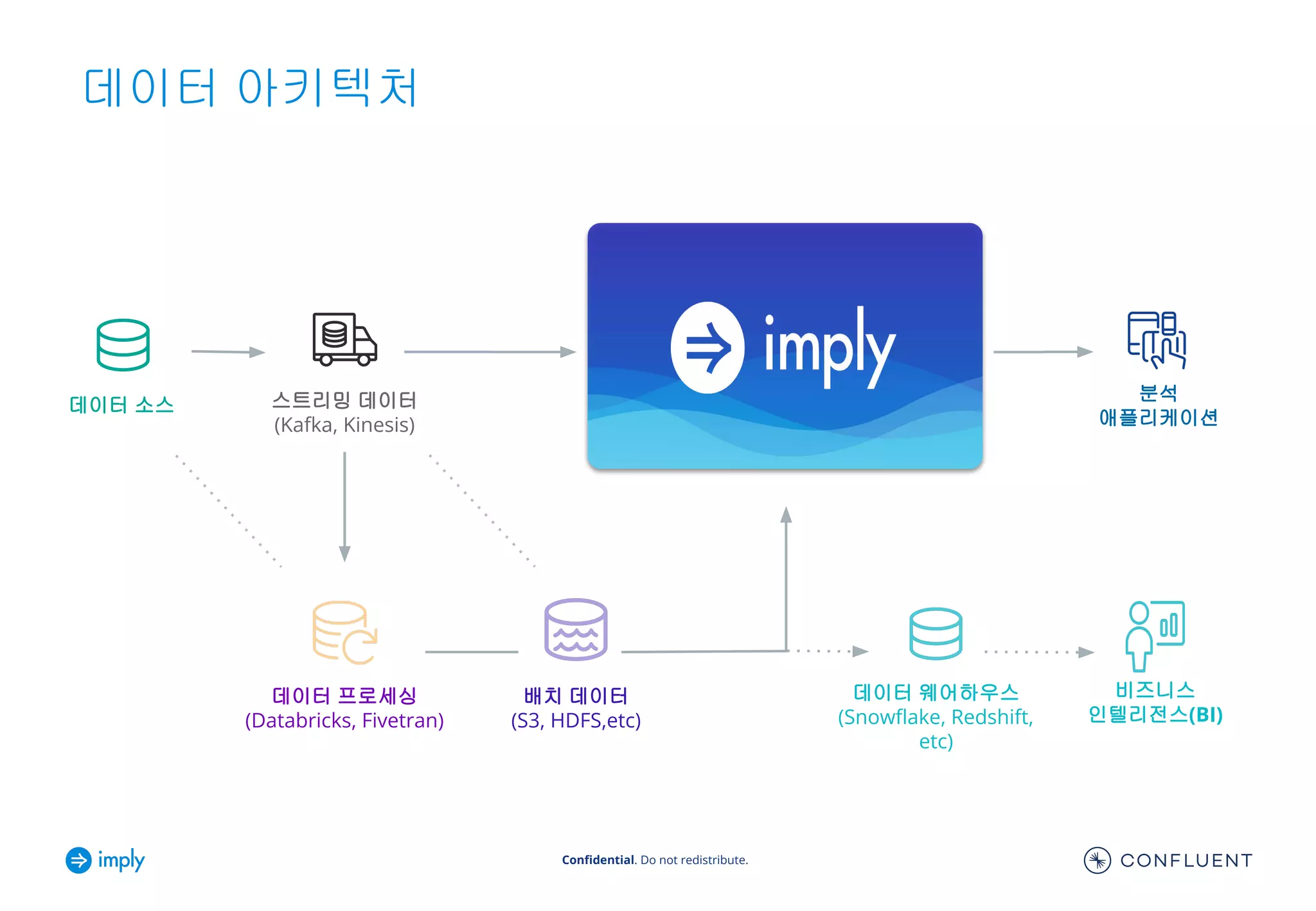 데이터 아키텍처

데이터 소스

스트리밍 데이터
(Kafka, Kinesis)

imply

분석
애플리케이션

데이터 프로세싱
(Databricks, Fivetran)

배치 데이터
(S3, HDFS,etc)

데이터 웨어하우스
(Snowflake, Redshift, etc)

비즈니스
인텔리전스(BI)

imply

Confidential. Do not redistribute.

CONFLUENT